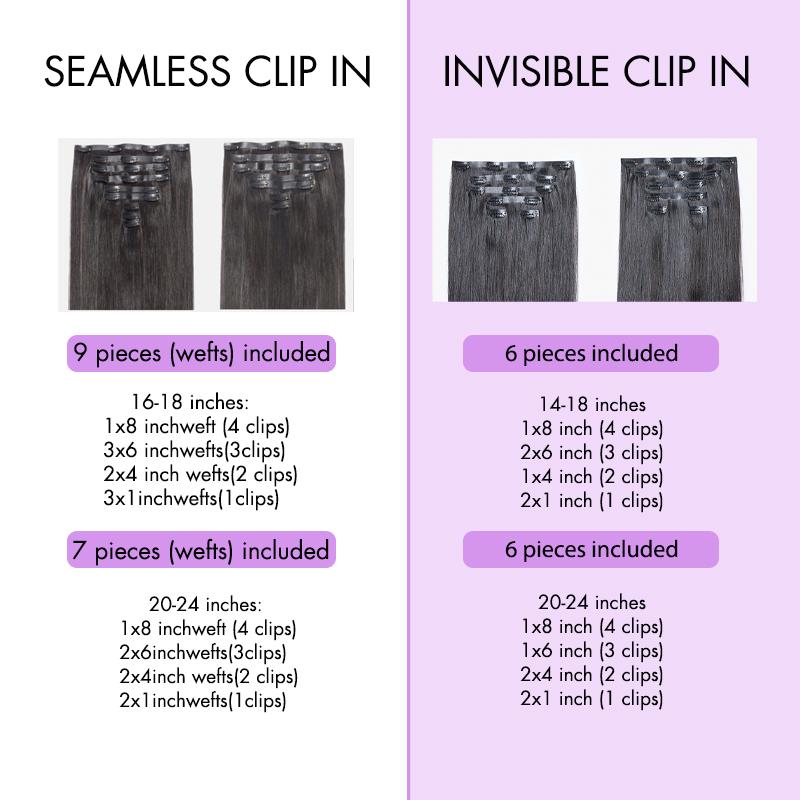 SEAMLESS CLIP IN

9 pieces (wefts) included

16-18 inches:
1x8 inchweft (4 clips)
3x6 inchwefts(3clips)
2x4 inch wefts(2 clips)
3x1inchwefts(1clips)

7 pieces (wefts) included

20-24 inches:
1x8 inchweft (4 clips)
2x6inchwefts(3clips)
2x4inch wefts(2 clips)
2x1inchwefts(1clips)

INVISIBLE CLIP IN

6 pieces included

14-18 inches
1x8 inch (4 clips)
2x6 inch (3 clips)
1x4 inch (2 clips)
2x1 inch (1 clips)

6 pieces included

20-24 inches
1x8 inch (4 clips)
1x6 inch (3 clips)
2x4 inch (2 clips)
2x1 inch (1 clips)